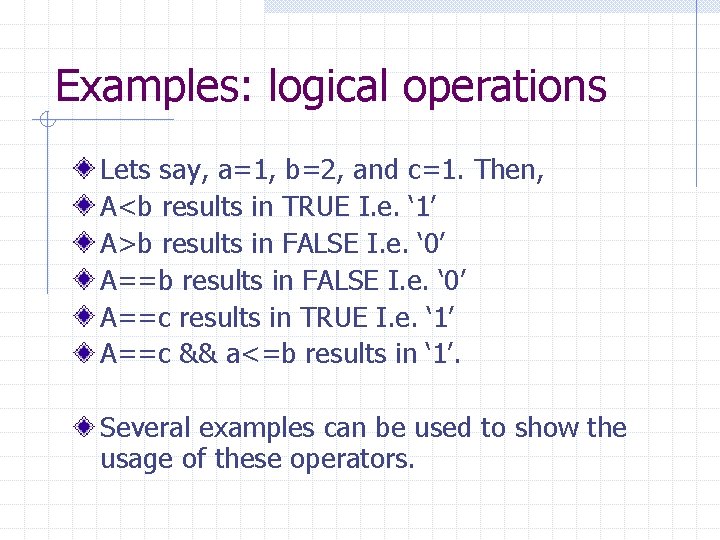 Examples: logical operations

Lets say, a=1, b=2, and c=1. Then,

A<b results in TRUE I.e. ‘1’

A>b results in FALSE I.e. ‘0’

A==b results in FALSE I.e. ‘0’

A==c results in TRUE I.e. ‘1’

A==c && a<=b results in ‘1’.

Several examples can be used to show the usage of these operators.